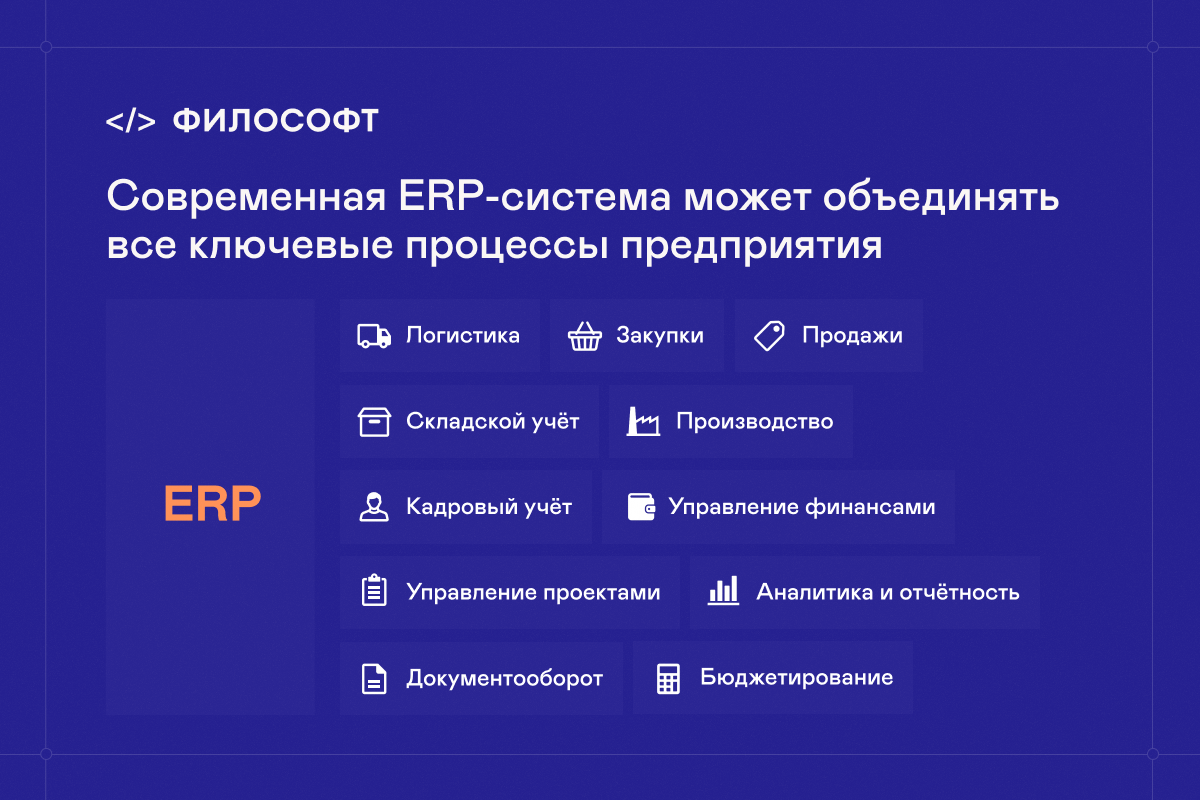 </> ФИЛОСОФТ

Современная ERP-система может объединять все ключевые процессы предприятия

ERP

Логистика
Закупки
Продажи
Складской учёт
Производство
Кадровый учёт
Управление финансами
Управление проектами
Аналитика и отчётность
Документооборот
Бюджетирование